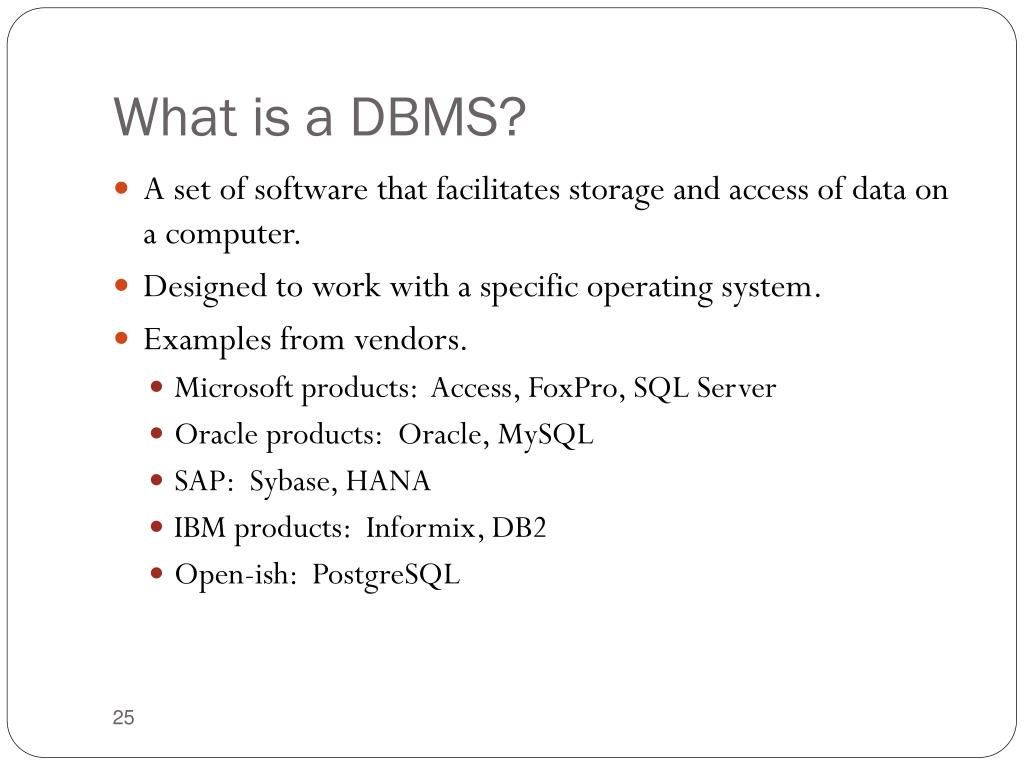 What is a DBMS?

- A set of software that facilitates storage and access of data on a computer.
- Designed to work with a specific operating system.
- Examples from vendors.
  - Microsoft products: Access, FoxPro, SQL Server
  - Oracle products: Oracle, MySQL
  - SAP: Sybase, HANA
  - IBM products: Informix, DB2
  - Open-ish: PostgreSQL

25